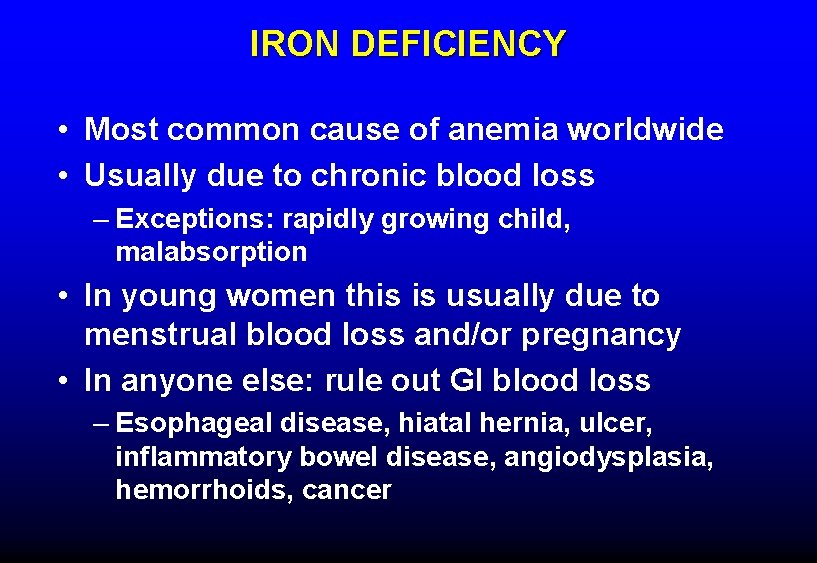 IRON DEFICIENCY

• Most common cause of anemia worldwide
• Usually due to chronic blood loss
– Exceptions: rapidly growing child, malabsorption
• In young women this is usually due to menstrual blood loss and/or pregnancy
• In anyone else: rule out GI blood loss
– Esophageal disease, hiatal hernia, ulcer, inflammatory bowel disease, angiodysplasia, hemorrhoids, cancer